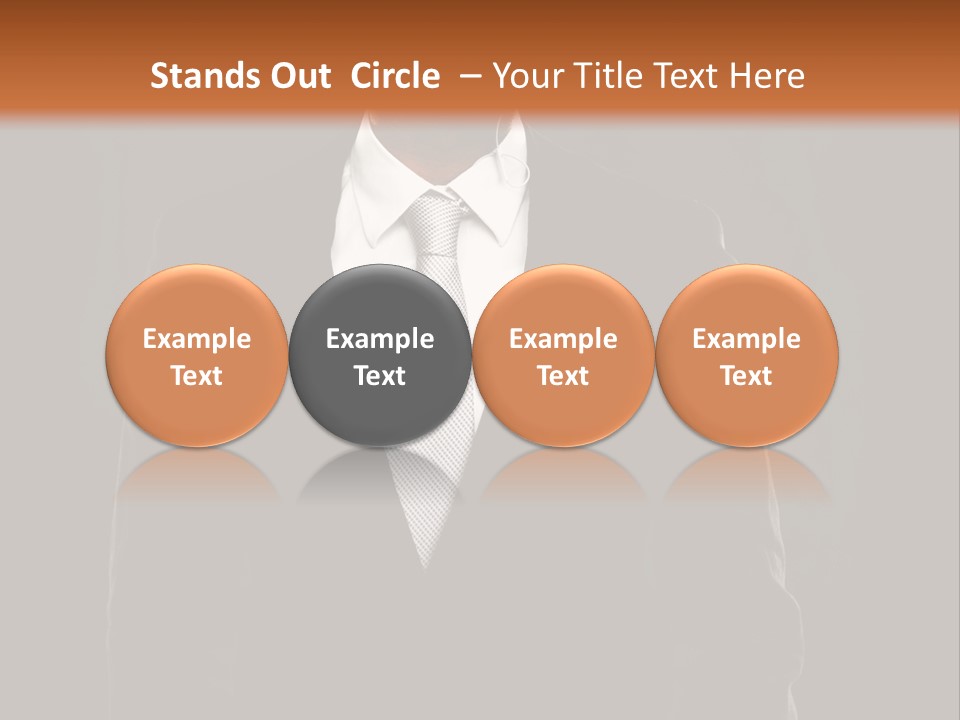 Stands Out Circle – Your Title Text Here

Example Text

Example Text

Example Text

Example Text